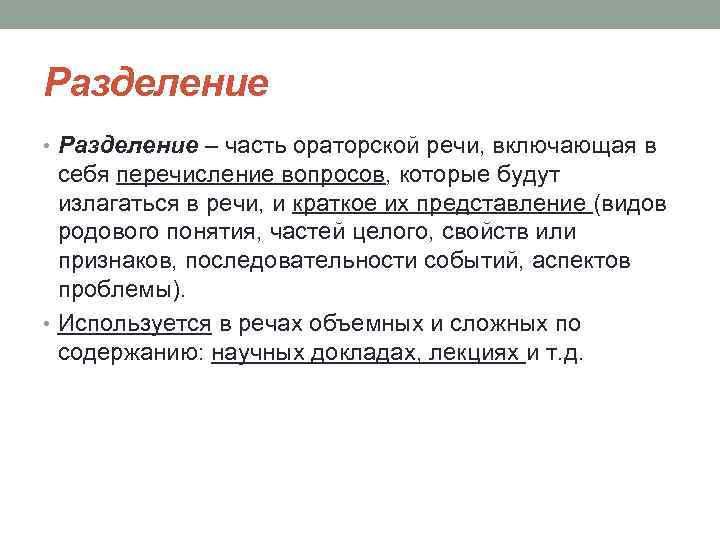 Разделение

• Разделение – часть ораторской речи, включающая в себя перечисление вопросов, которые будут излагаться в речи, и краткое их представление (видов родового понятия, частей целого, свойств или признаков, последовательности событий, аспектов проблемы).
• Используется в речах объемных и сложных по содержанию: научных докладах, лекциях и т.д.